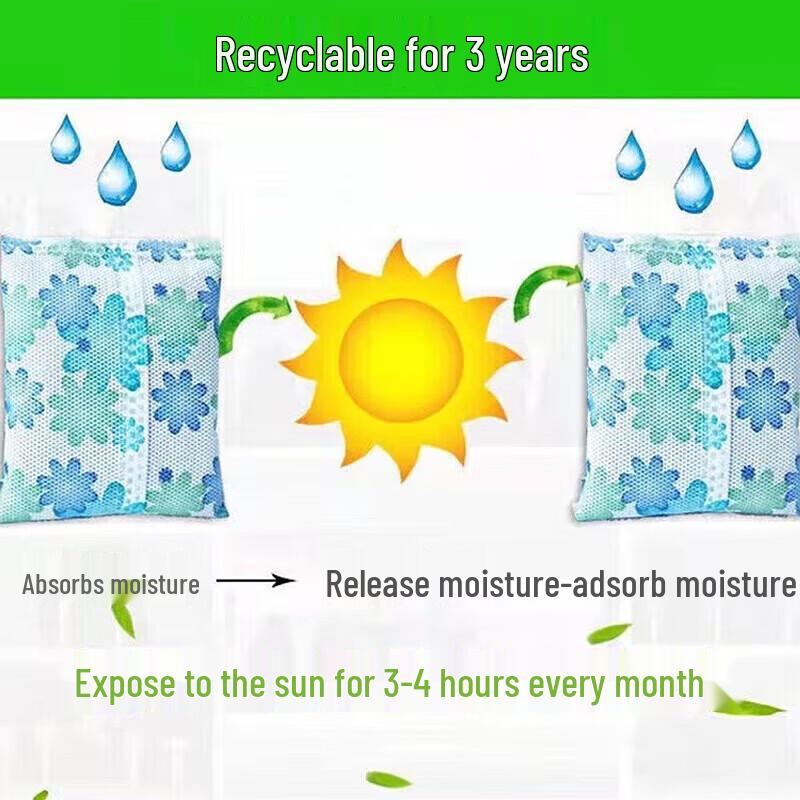 Recyclable for 3 years

Absorbs moisture → Release moisture-adsorb moisture

Expose to the sun for 3-4 hours every month